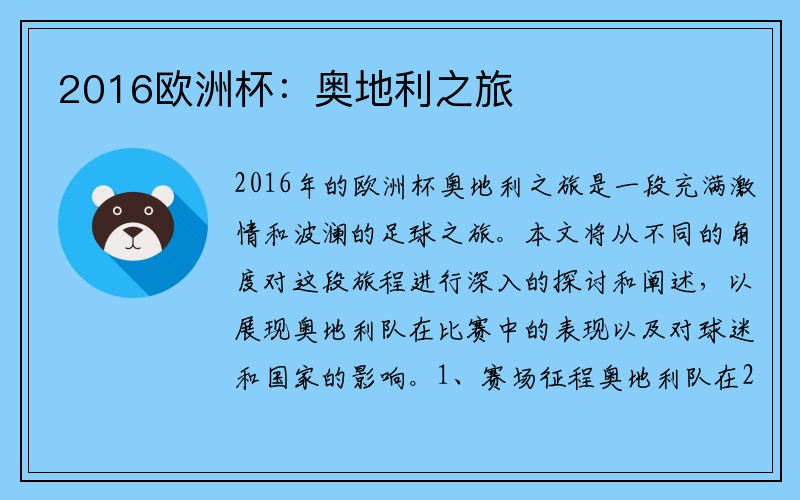 2016欧洲杯：奥地利之旅

2016年的欧洲杯奥地利之旅是一段充满激情和波澜的足球之旅。本文将从不同的角度对这段旅程进行深入的探讨和阐述，以展现奥地利队在比赛中的表现以及对球迷和国家的影响。1、赛场征程奥地利队在2